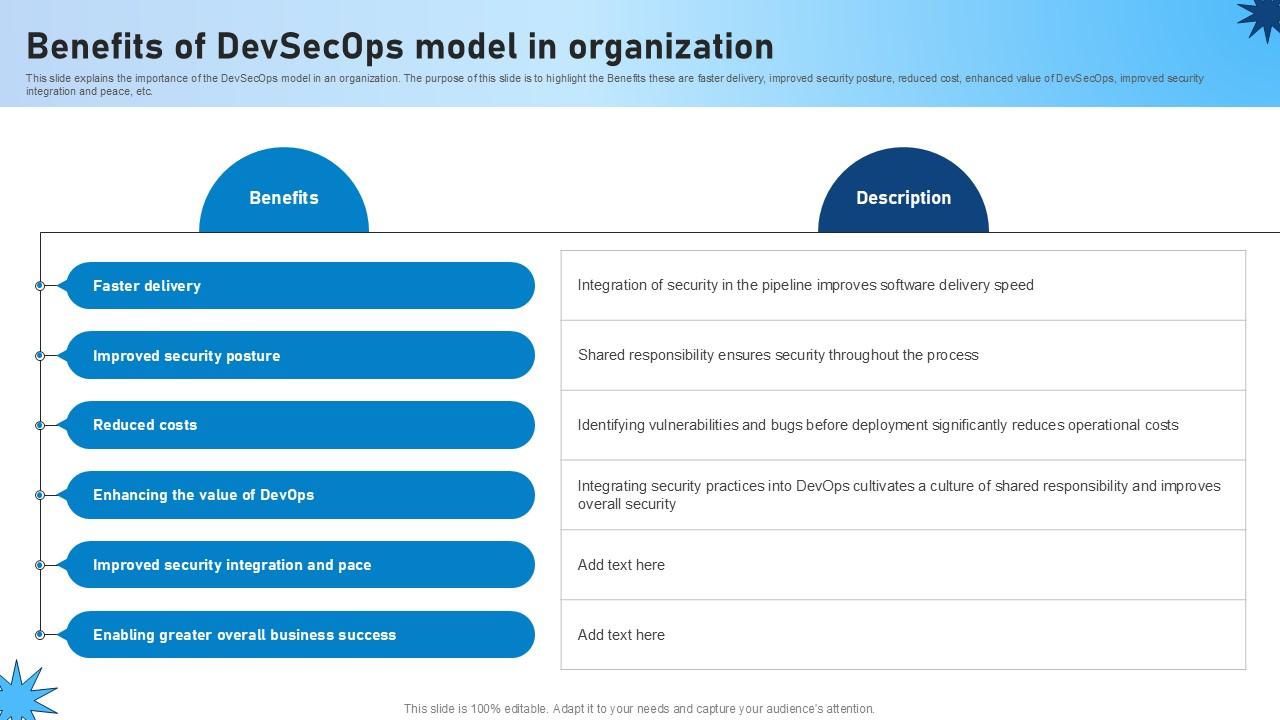 Benefits of DevSecOps model in organization

This slide explains the importance of the DevSecOps model in an organization. The purpose of this slide is to highlight the Benefits these are faster delivery, improved security posture, reduced cost, enhanced value of DevSecOps, improved security integration and peace, etc.

| Benefits | Description |
|---|---|
| Faster delivery | Integration of security in the pipeline improves software delivery speed |
| Improved security posture | Shared responsibility ensures security throughout the process |
| Reduced costs | Identifying vulnerabilities and bugs before deployment significantly reduces operational costs |
| Enhancing the value of DevOps | Integrating security practices into DevOps cultivates a culture of shared responsibility and improves overall security |
| Improved security integration and pace | Add text here |
| Enabling greater overall business success | Add text here |

This slide is 100% editable. Adapt it to your needs and capture your audience's attention.